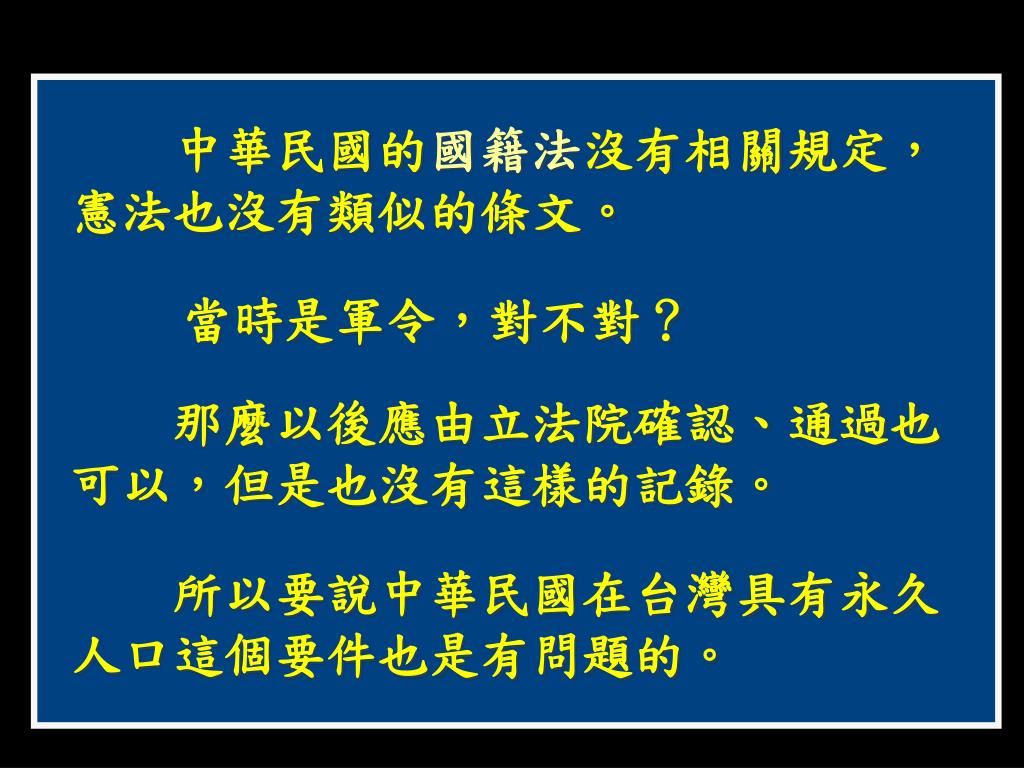 中華民國的國籍法沒有相關規定，憲法也沒有類似的條文。

當時是軍令，對不對？

那麼以後應由立法院確認、通過也可以，但是也沒有這樣的記錄。

所以要說中華民國在台灣具有永久人口這個要件也是有問題的。